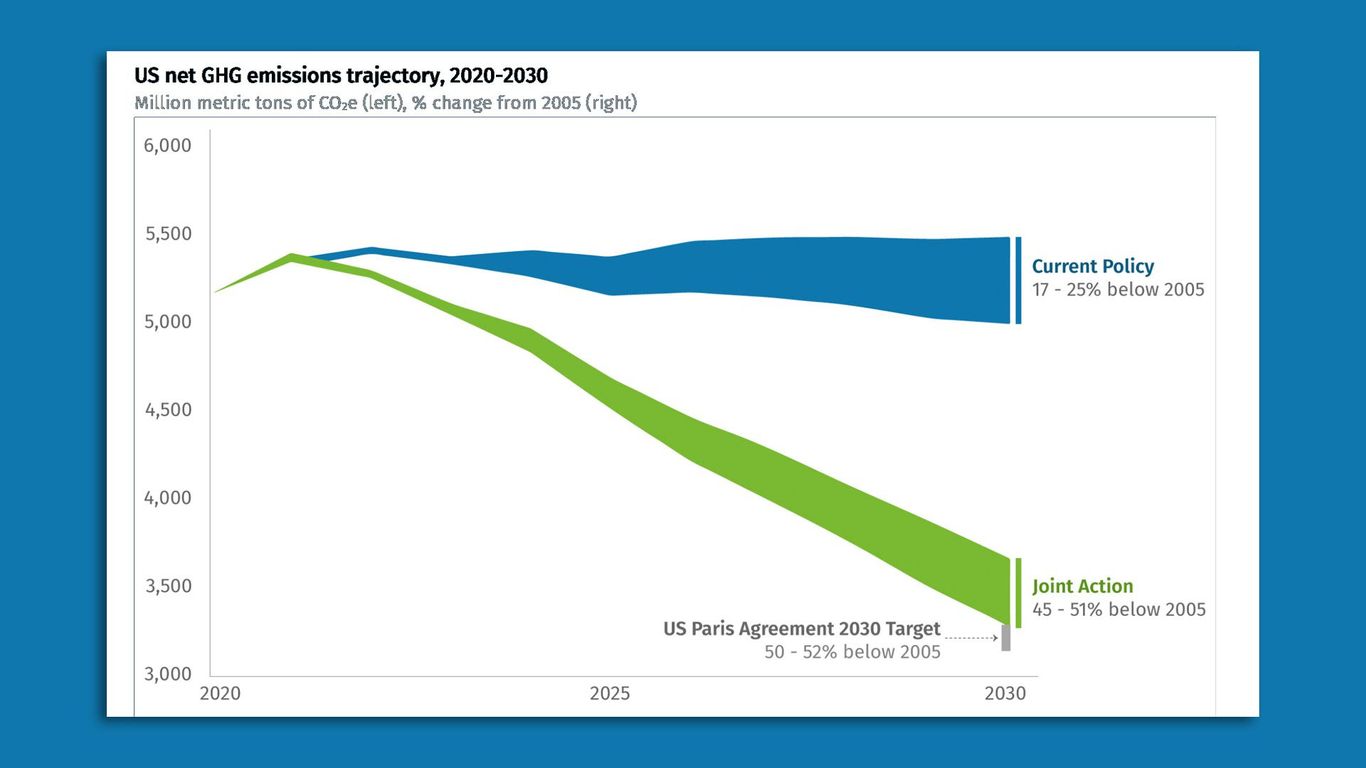 US net GHG emissions trajectory, 2020-2030
Million metric tons of $CO_2e$ (left), % change from 2005 (right)

6,000
5,500
5,000
4,500
4,000
3,500
3,000

2020
2025
2030

Current Policy
17 - 25% below 2005

Joint Action
45 - 51% below 2005

US Paris Agreement 2030 Target
50 - 52% below 2005